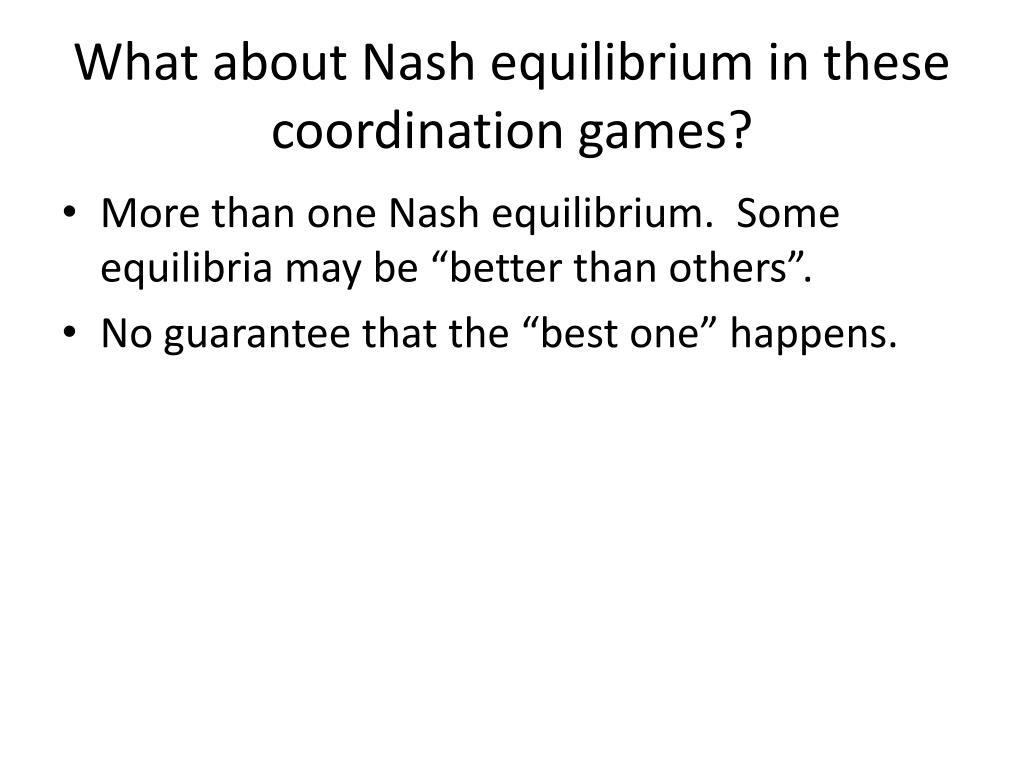 What about Nash equilibrium in these coordination games?

• More than one Nash equilibrium. Some equilibria may be “better than others”.
• No guarantee that the “best one” happens.